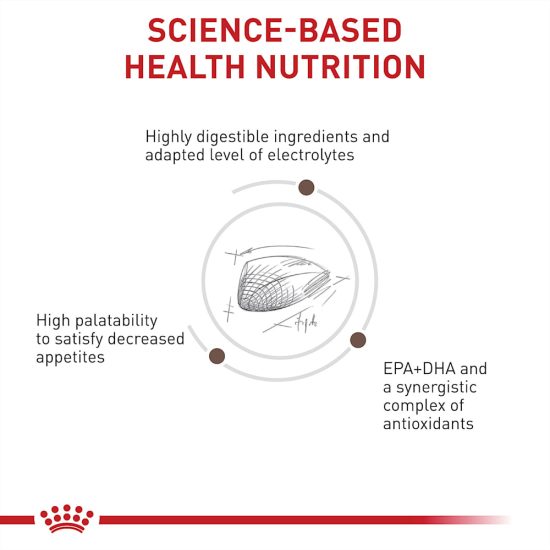 SCIENCE-BASED HEALTH NUTRITION

Highly digestible ingredients and adapted level of electrolytes

High palatability to satisfy decreased appetites

EPA+DHA and a synergistic complex of antioxidants